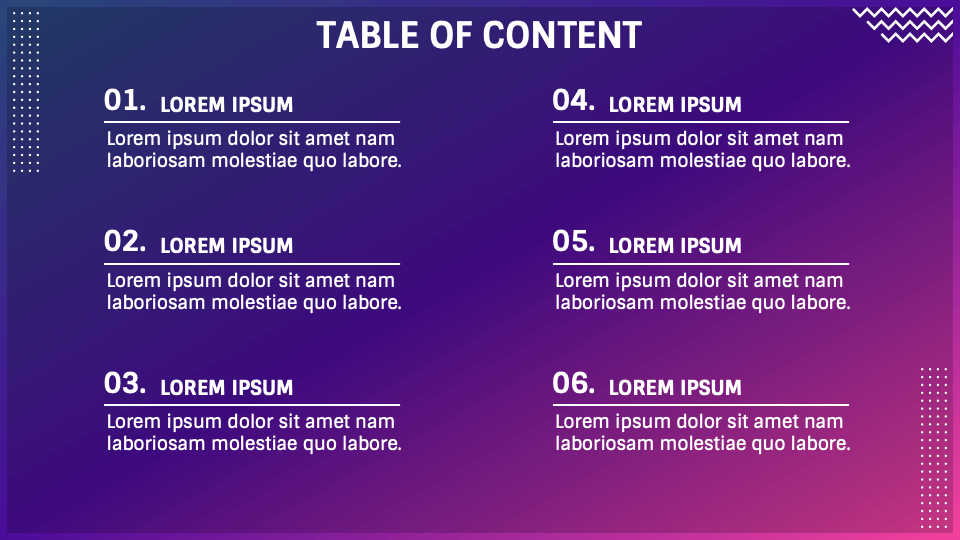 TABLE OF CONTENT

01. LOREM IPSUM
Lorem ipsum dolor sit amet nam laboriosam molestiae quo labore.

02. LOREM IPSUM
Lorem ipsum dolor sit amet nam laboriosam molestiae quo labore.

03. LOREM IPSUM
Lorem ipsum dolor sit amet nam laboriosam molestiae quo labore.

04. LOREM IPSUM
Lorem ipsum dolor sit amet nam laboriosam molestiae quo labore.

05. LOREM IPSUM
Lorem ipsum dolor sit amet nam laboriosam molestiae quo labore.

06. LOREM IPSUM
Lorem ipsum dolor sit amet nam laboriosam molestiae quo labore.